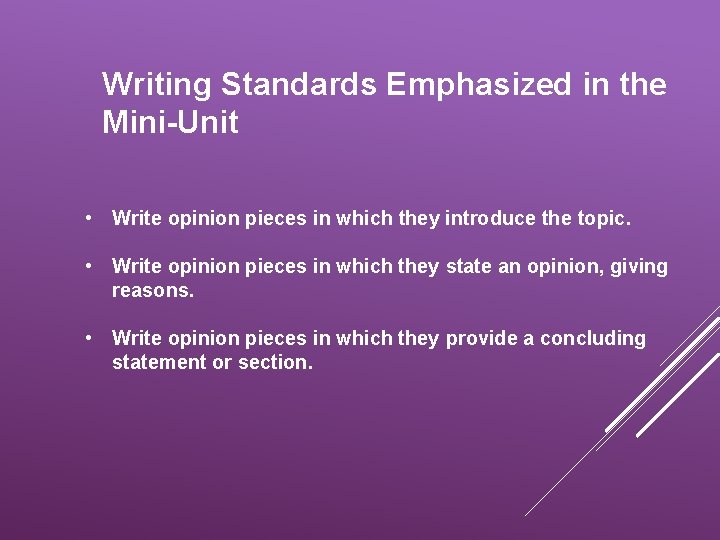 Writing Standards Emphasized in the Mini-Unit

• Write opinion pieces in which they introduce the topic.

• Write opinion pieces in which they state an opinion, giving reasons.

• Write opinion pieces in which they provide a concluding statement or section.